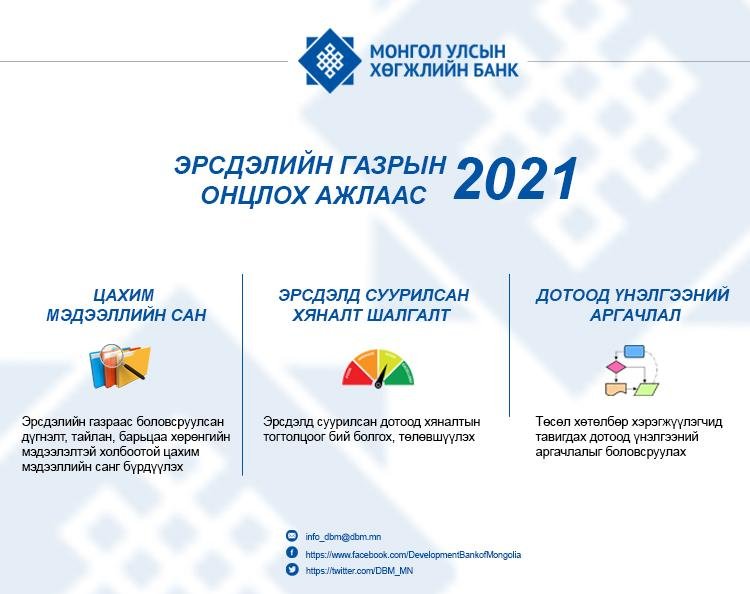 МОНГОЛ УЛСЫН ХӨГЖЛИЙН БАНК

ЭРСДЭЛИЙН ГАЗРЫН ОНЦЛОХ АЖЛААС 2021

ЦАХИМ МЭДЭЭЛЛИЙН САН

Эрсдэлийн газраас боловсруулсан дүгнэлт, тайлан, барьцаа хөрөнгийн мэдээлэлтэй холбоотой цахим мэдээллийн санг бүрдүүлэх

ЭРСДЭЛД СУУРИЛСАН ХЯНАЛТ ШАЛГАЛТ

Эрсдэлд суурилсан дотоод хяналтын тогтолцоог бий болгох, төлөвшүүлэх

ДОТООД ҮНЭЛГЭЭНИЙ АРГАЧЛАЛ

Төсөл хөтөлбөр хэрэгжүүлэгчид тавигдах дотоод үнэлгээний аргачлалыг боловсруулах

info_dbm@dbm.mn
https://www.facebook.com/DevelopmentBankofMongolia
https://twitter.com/DBM_MN